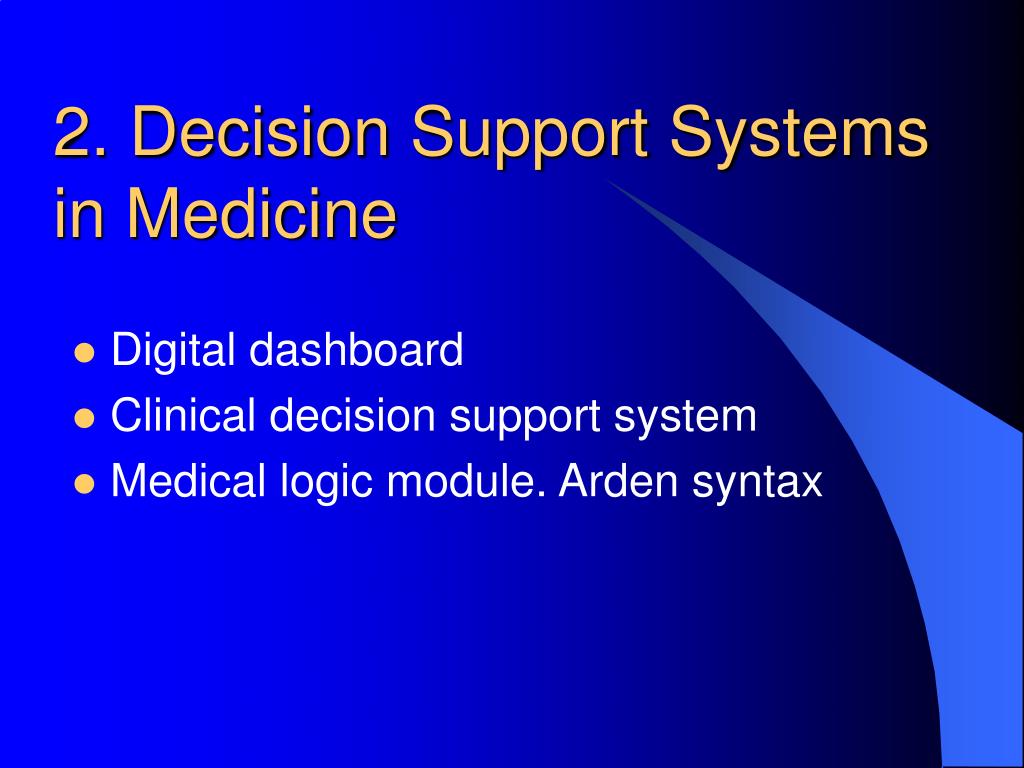 2. Decision Support Systems in Medicine

- Digital dashboard
- Clinical decision support system
- Medical logic module. Arden syntax